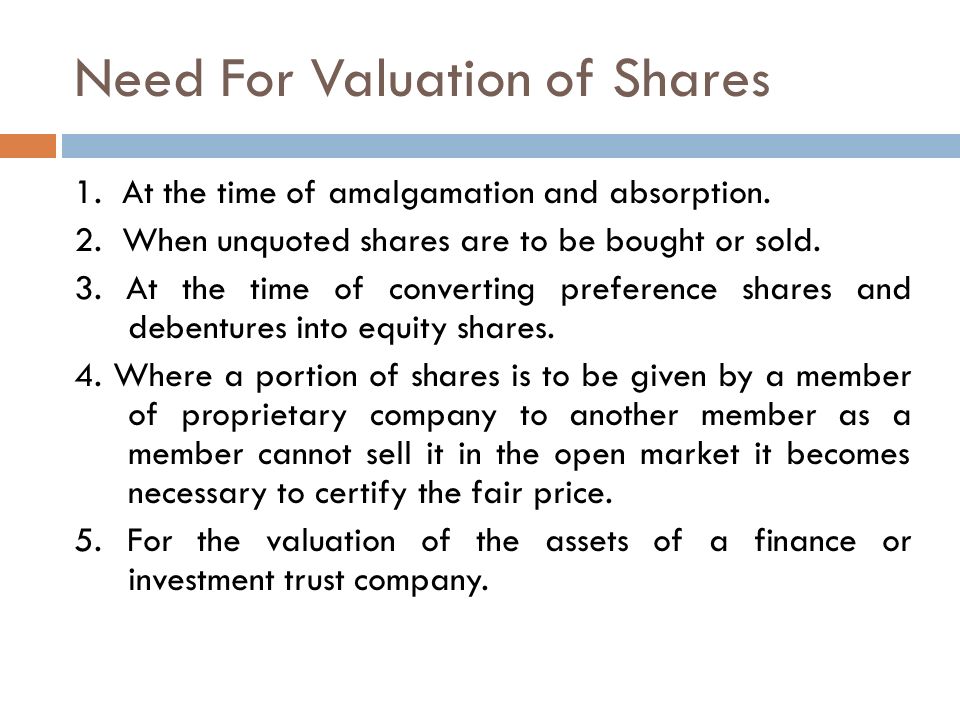 Need For Valuation of Shares

1. At the time of amalgamation and absorption.

2. When unquoted shares are to be bought or sold.

3. At the time of converting preference shares and debentures into equity shares.

4. Where a portion of shares is to be given by a member of proprietary company to another member as a member cannot sell it in the open market it becomes necessary to certify the fair price.

5. For the valuation of the assets of a finance or investment trust company.